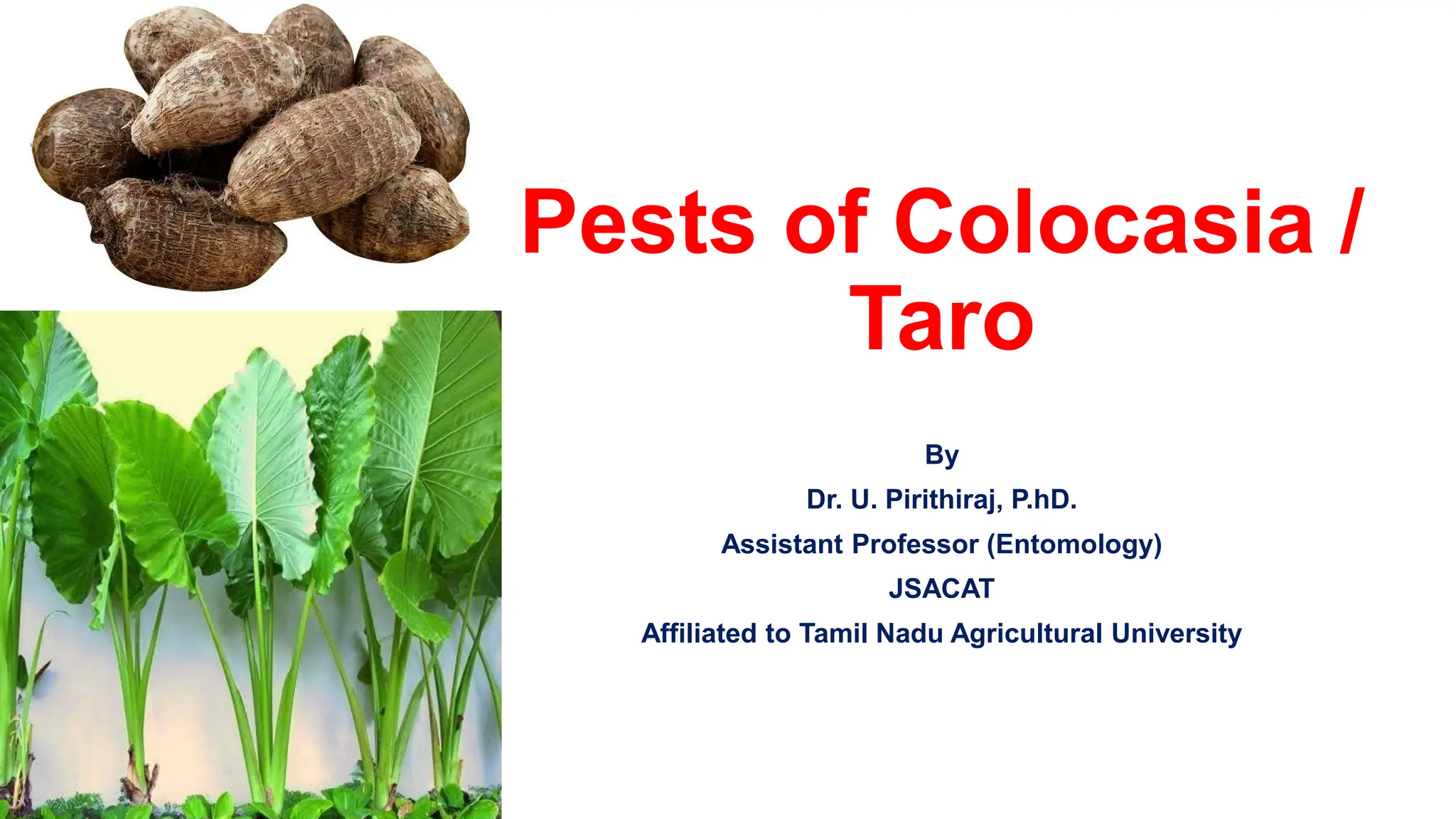 Pests of Colocasia / Taro

By

Dr. U. Pirithiraj, P.hD.

Assistant Professor (Entomology)

JSACAT

Affiliated to Tamil Nadu Agricultural University